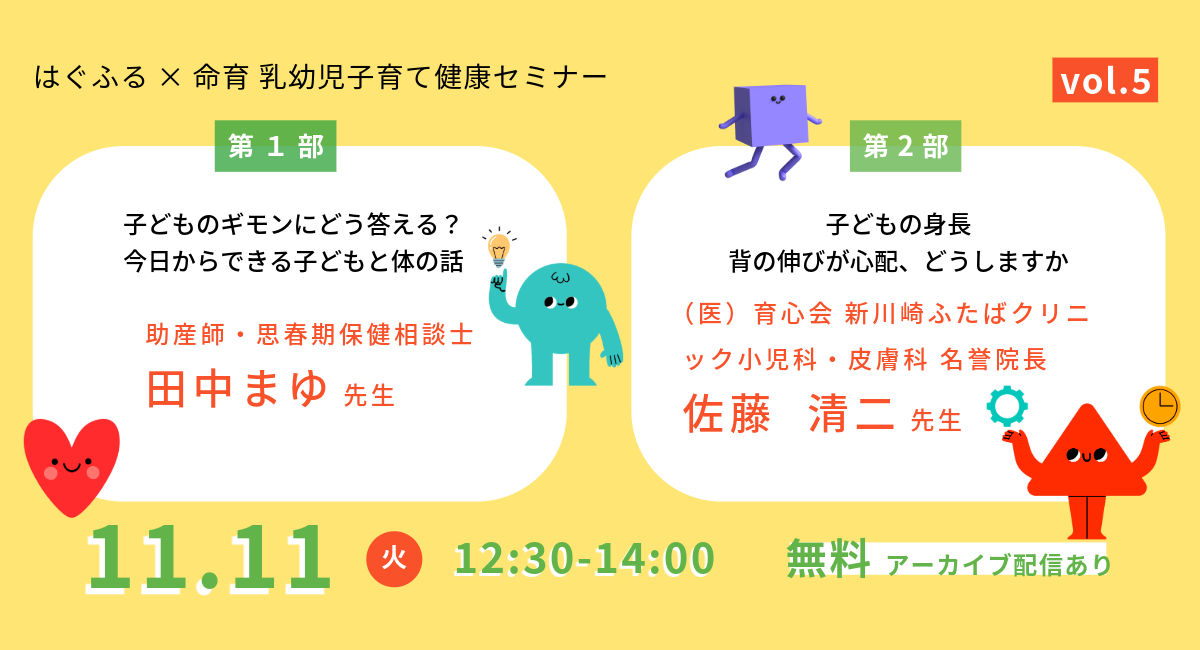 はぐふる × 命育 乳幼児子育て健康セミナー

vol.5

第 1 部

子どものギモンにどう答える？
今日からできる子どもと体の話

助産師・思春期保健相談士
田中まゆ 先生

第 2 部

子どもの身長
背の伸びが心配、どうしますか

（医）育心会 新川崎ふたばクリニック小児科・皮膚科 名誉院長
佐藤 清二 先生

11.11 火 12:30-14:00 無料 アーカイブ配信あり